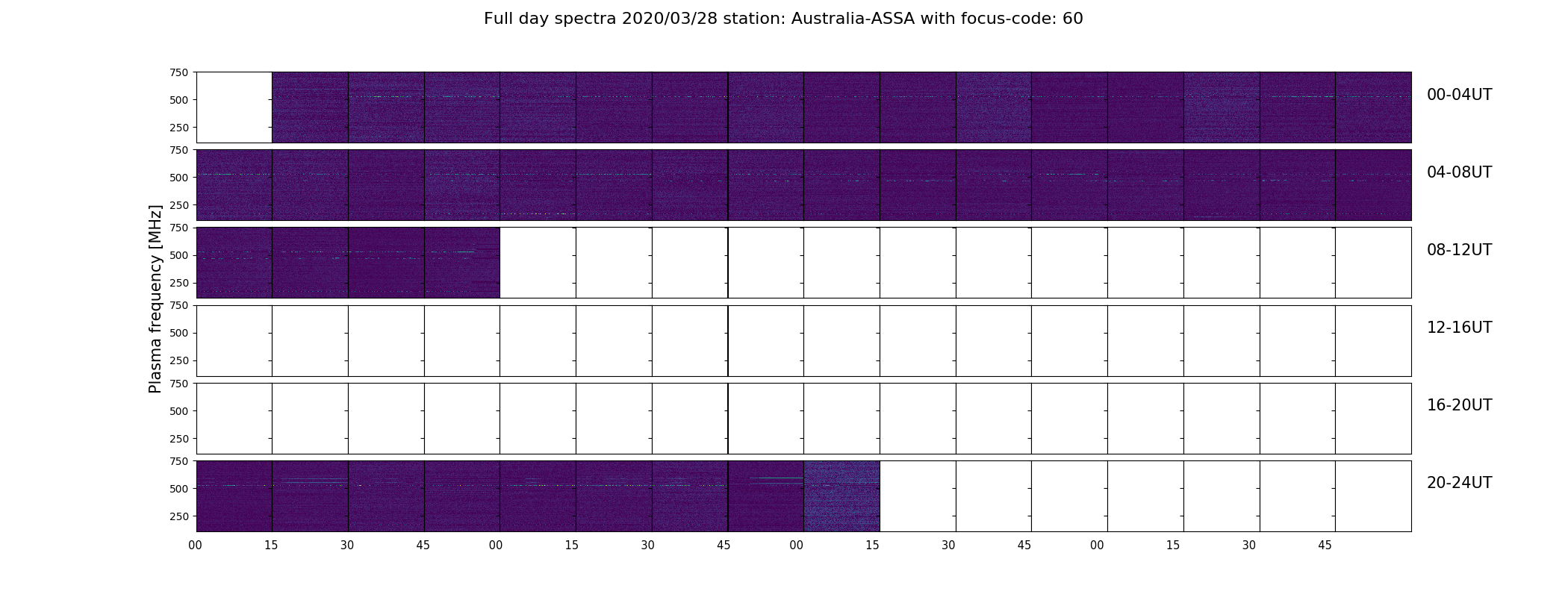 Full day spectra 2020/03/28 station: Australia-ASSA with focus-code: 60

Plasma frequency [MHz]

750
500
250
00-04UT

750
500
250
04-08UT

750
500
250
08-12UT

750
500
250
12-16UT

750
500
250
16-20UT

750
500
250
20-24UT

00 15 30 45 00 15 30 45 00 15 30 45 00 15 30 45